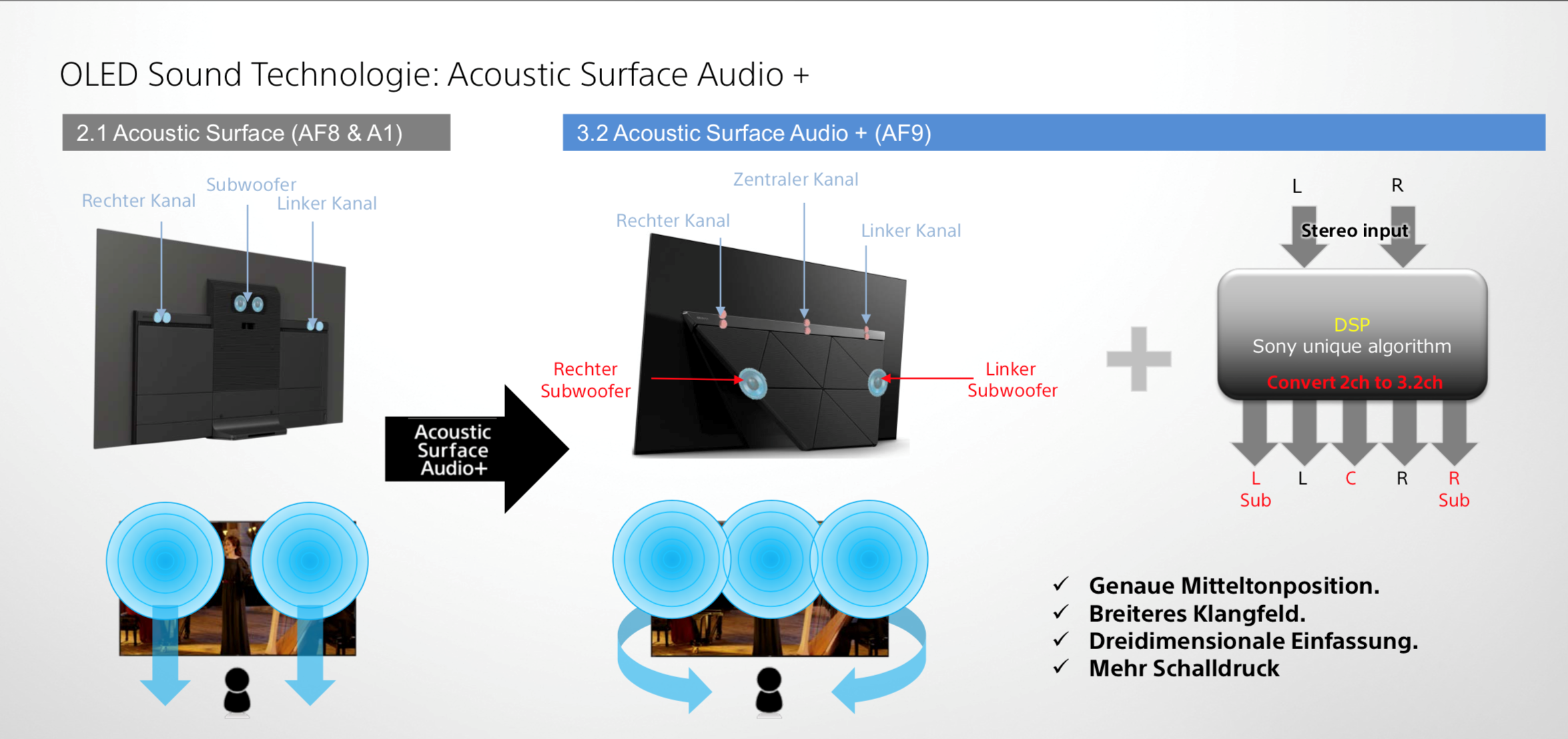 OLED Sound Technologie: Acoustic Surface Audio +

2.1 Acoustic Surface (AF8 & A1)

Rechter Kanal
Subwoofer
Linker Kanal

Acoustic Surface Audio+

3.2 Acoustic Surface Audio + (AF9)

Zentraler Kanal
Rechter Kanal
Linker Kanal

Rechter Subwoofer
Linker Subwoofer

L
R
Stereo input

DSP
Sony unique algorithm
Convert 2ch to 3.2ch

L Sub
L
C
R
R Sub

✓ Genaue Mitteltonposition.
✓ Breiteres Klangfeld.
✓ Dreidimensionale Einfassung.
✓ Mehr Schalldruck